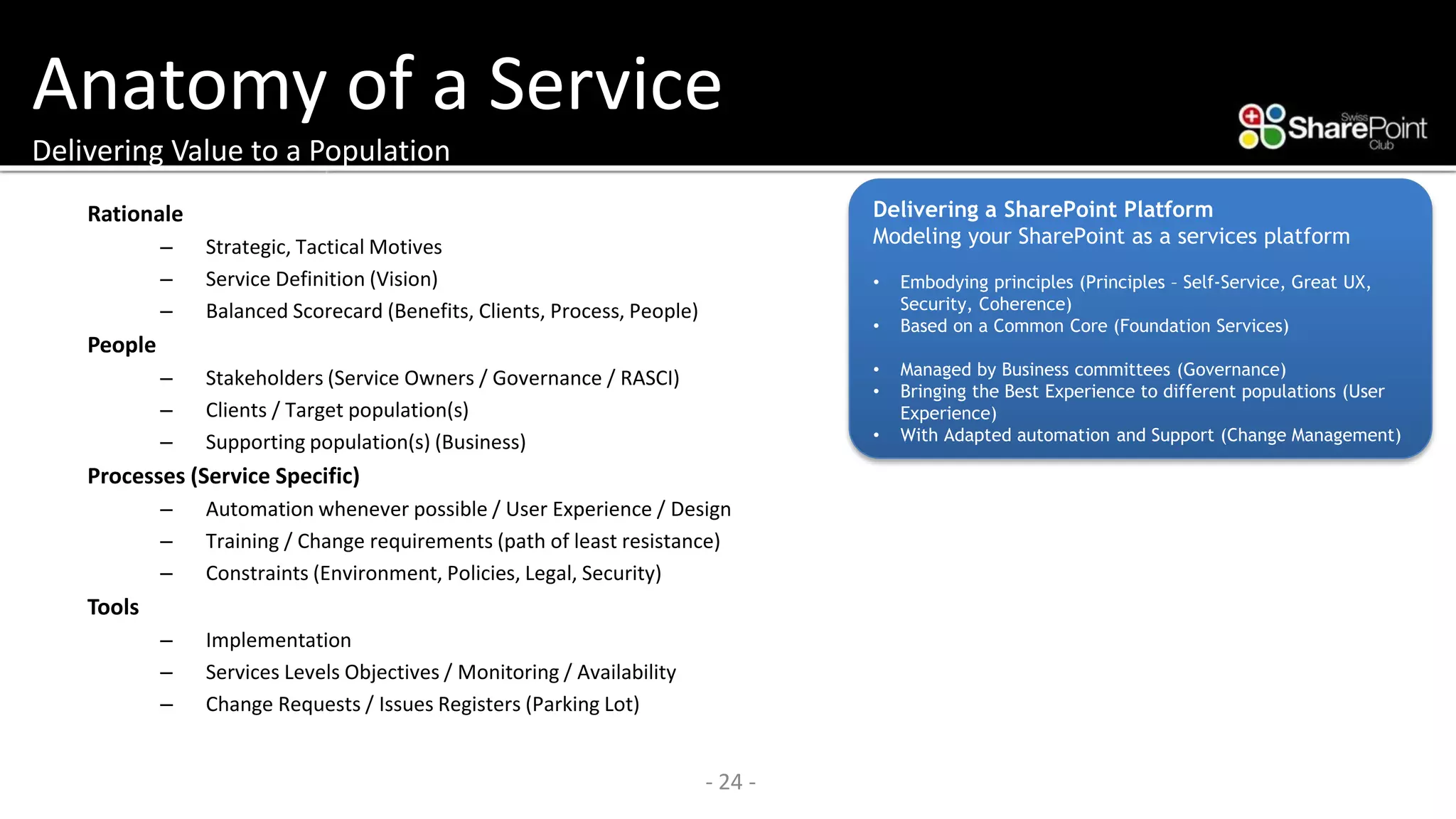 Anatomy of a Service
Delivering Value to a Population

Swiss SharePoint Club

Rationale
– Strategic, Tactical Motives
– Service Definition (Vision)
– Balanced Scorecard (Benefits, Clients, Process, People)

People
– Stakeholders (Service Owners / Governance / RASCI)
– Clients / Target population(s)
– Supporting population(s) (Business)

Processes (Service Specific)
– Automation whenever possible / User Experience / Design
– Training / Change requirements (path of least resistance)
– Constraints (Environment, Policies, Legal, Security)

Tools
– Implementation
– Services Levels Objectives / Monitoring / Availability
– Change Requests / Issues Registers (Parking Lot)

Delivering a SharePoint Platform
Modeling your SharePoint as a services platform

• Embodying principles (Principles - Self-Service, Great UX, Security, Coherence)
• Based on a Common Core (Foundation Services)

• Managed by Business committees (Governance)
• Bringing the Best Experience to different populations (User Experience)
• With Adapted automation and Support (Change Management)

- 24 -